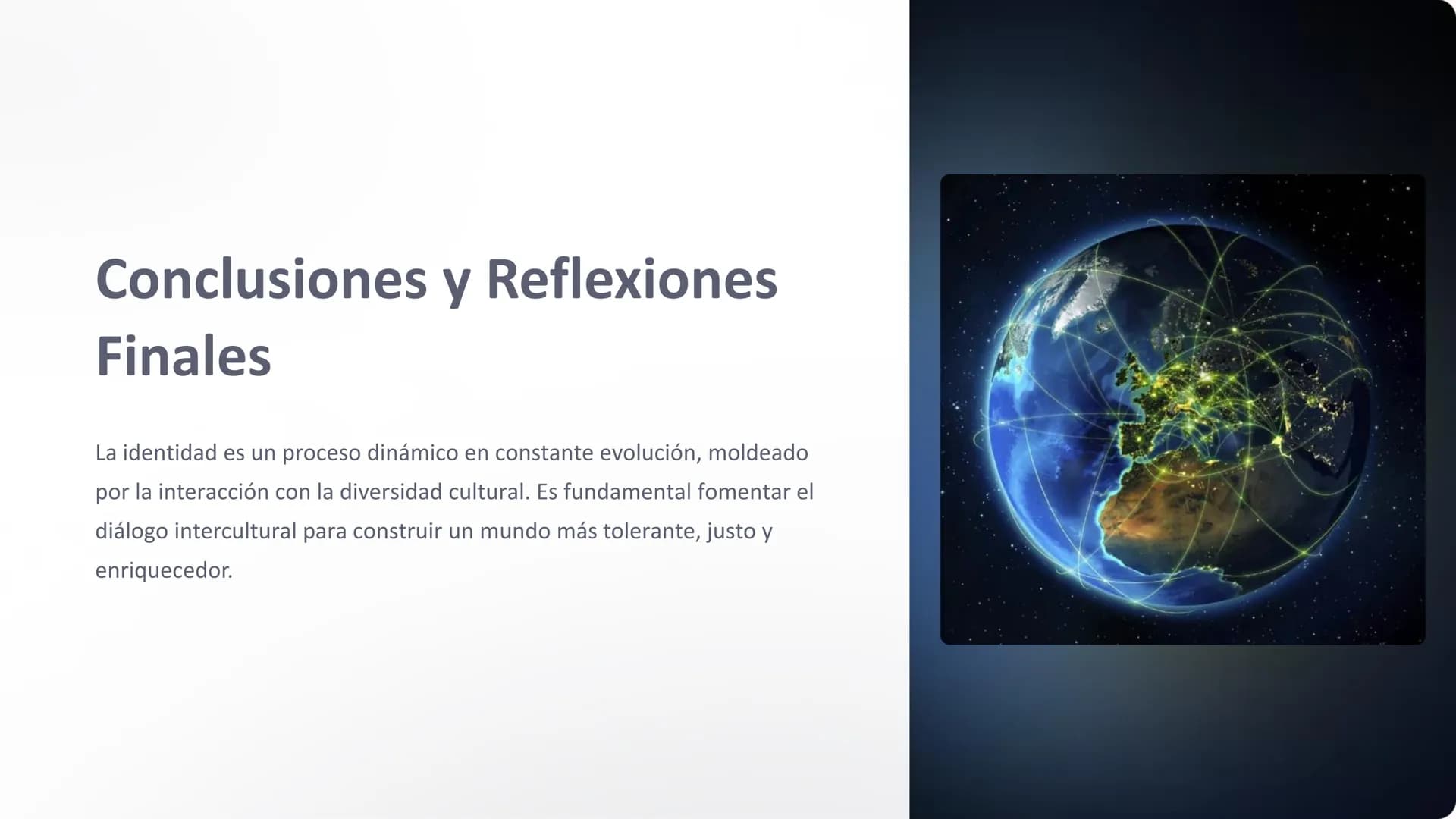 Conclusiones y Reflexiones Finales

La identidad es un proceso dinámico en constante evolución, moldeado por la interacción con la diversidad cultural. Es fundamental fomentar el diálogo intercultural para construir un mundo más tolerante, justo y enriquecedor.